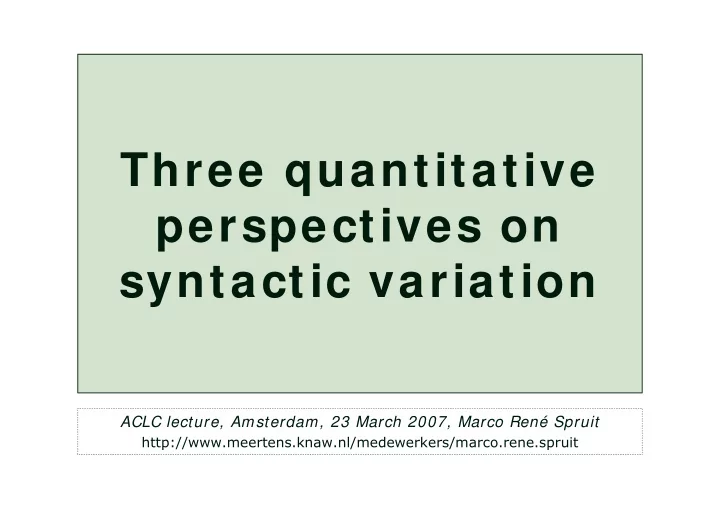 Three quantitative perspectives on syntactic variation

ACLC lecture, Amsterdam, 23 March 2007, Marco René Spruit
http://www.meertens.knaw.nl/medewerkers/marco.rene.spruit